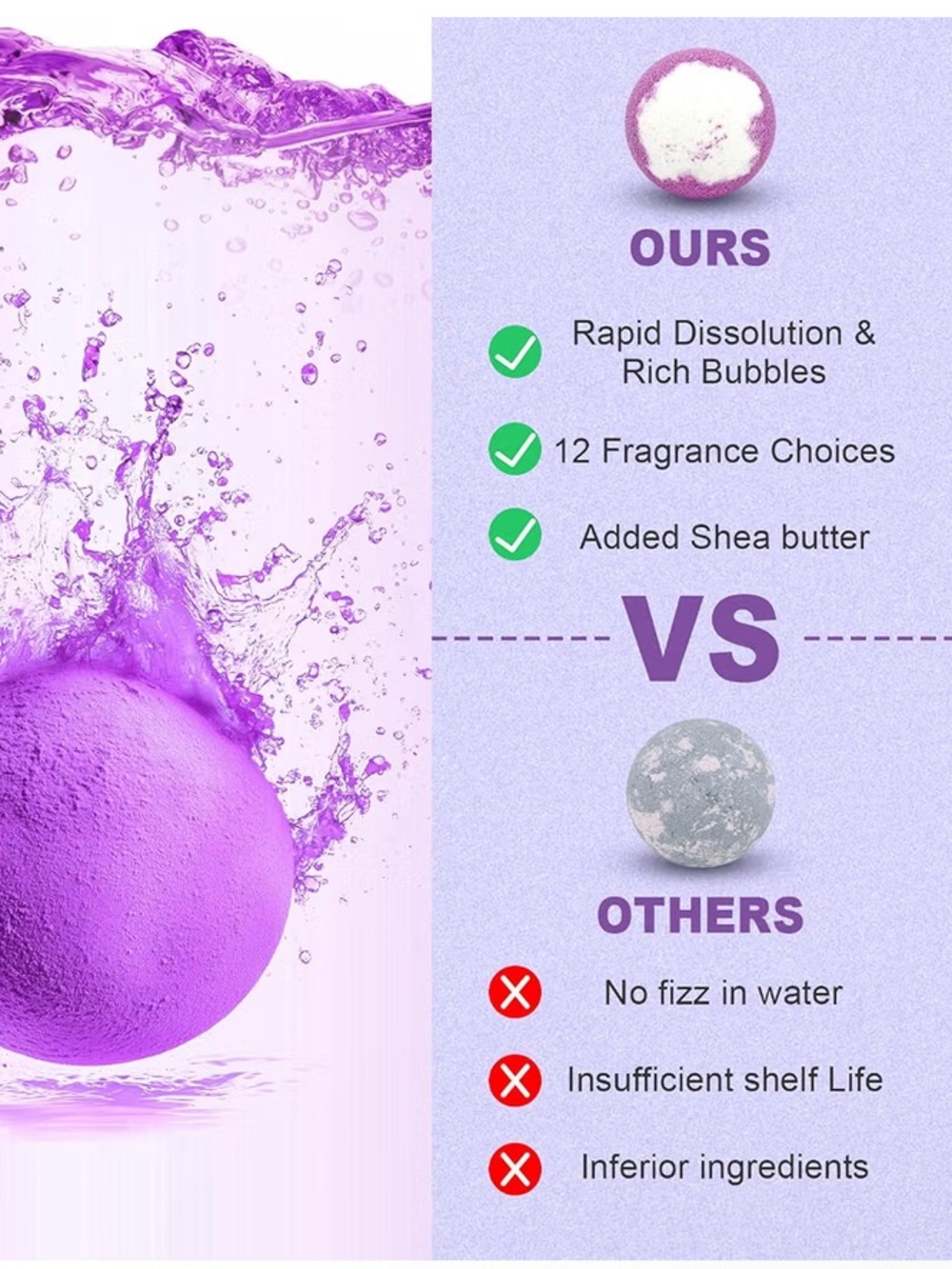 OURS

Rapid Dissolution & Rich Bubbles

12 Fragrance Choices

Added Shea butter

VS

OTHERS

No fizz in water

Insufficient shelf Life

Inferior ingredients